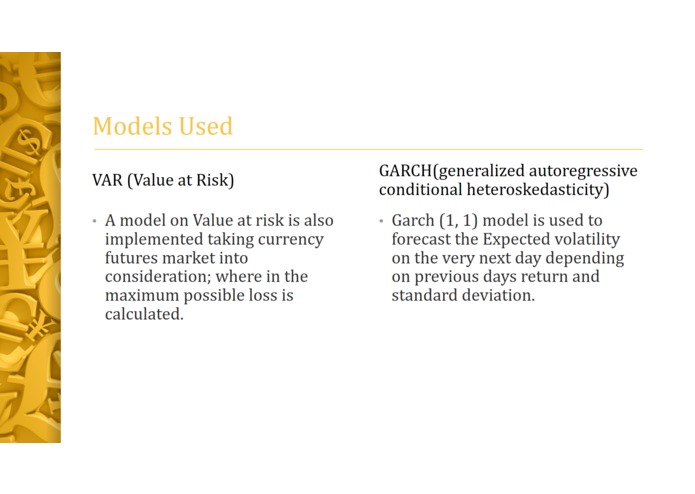 Models Used

VAR (Value at Risk)

• A model on Value at risk is also implemented taking currency futures market into consideration; where in the maximum possible loss is calculated.

GARCH(generalized autoregressive conditional heteroskedasticity)

• Garch (1, 1) model is used to forecast the Expected volatility on the very next day depending on previous days return and standard deviation.